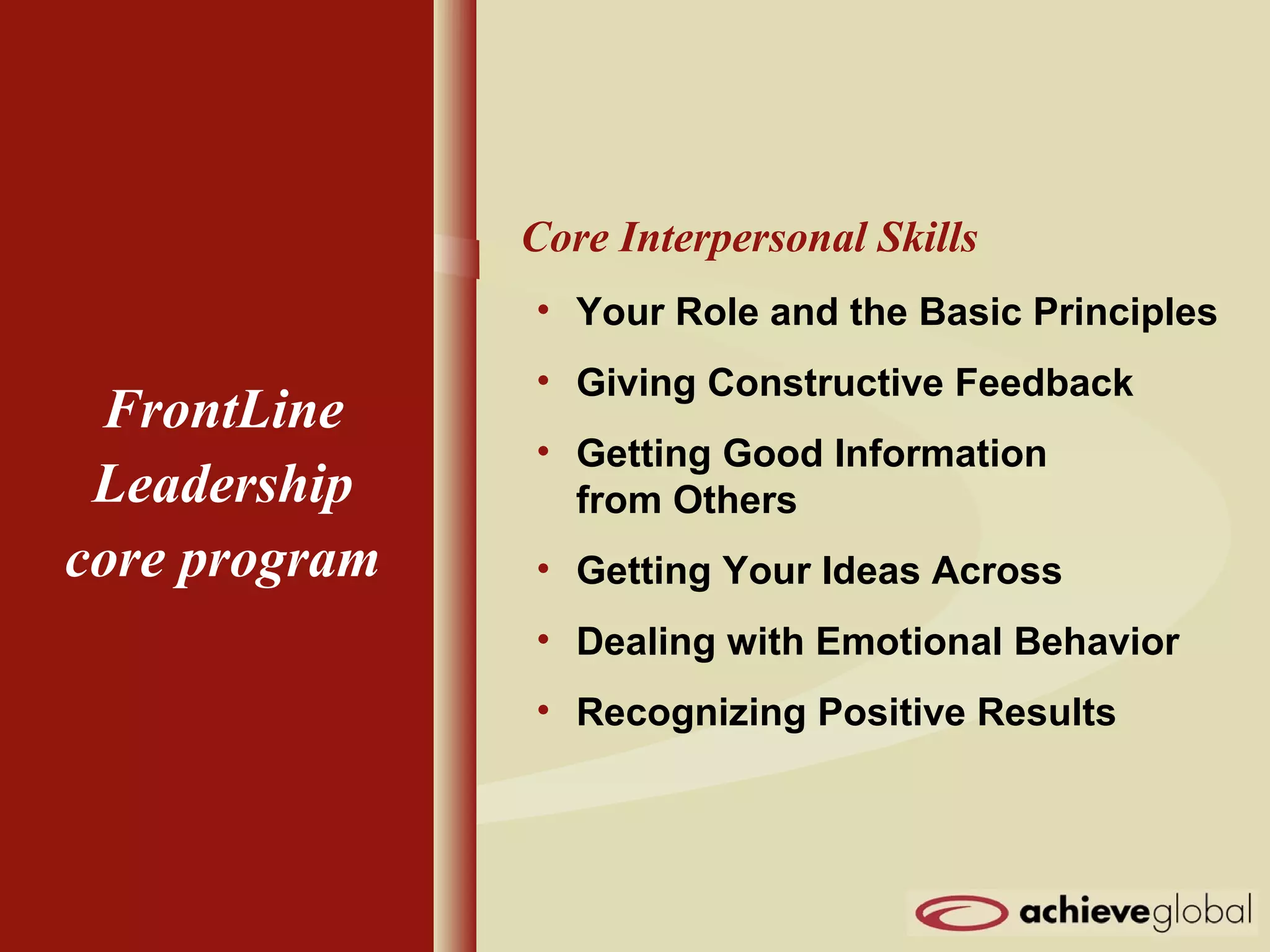 FrontLine Leadership core program

Core Interpersonal Skills

• Your Role and the Basic Principles
• Giving Constructive Feedback
• Getting Good Information from Others
• Getting Your Ideas Across
• Dealing with Emotional Behavior
• Recognizing Positive Results

achieveglobal